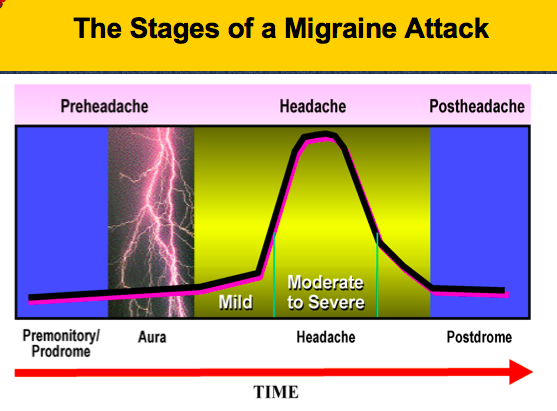 The Stages of a Migraine Attack

Preheadache

Headache

Postheadache

Mild

Moderate to Severe

Premonitory/ Prodrome

Aura

Headache

Postdrome

TIME